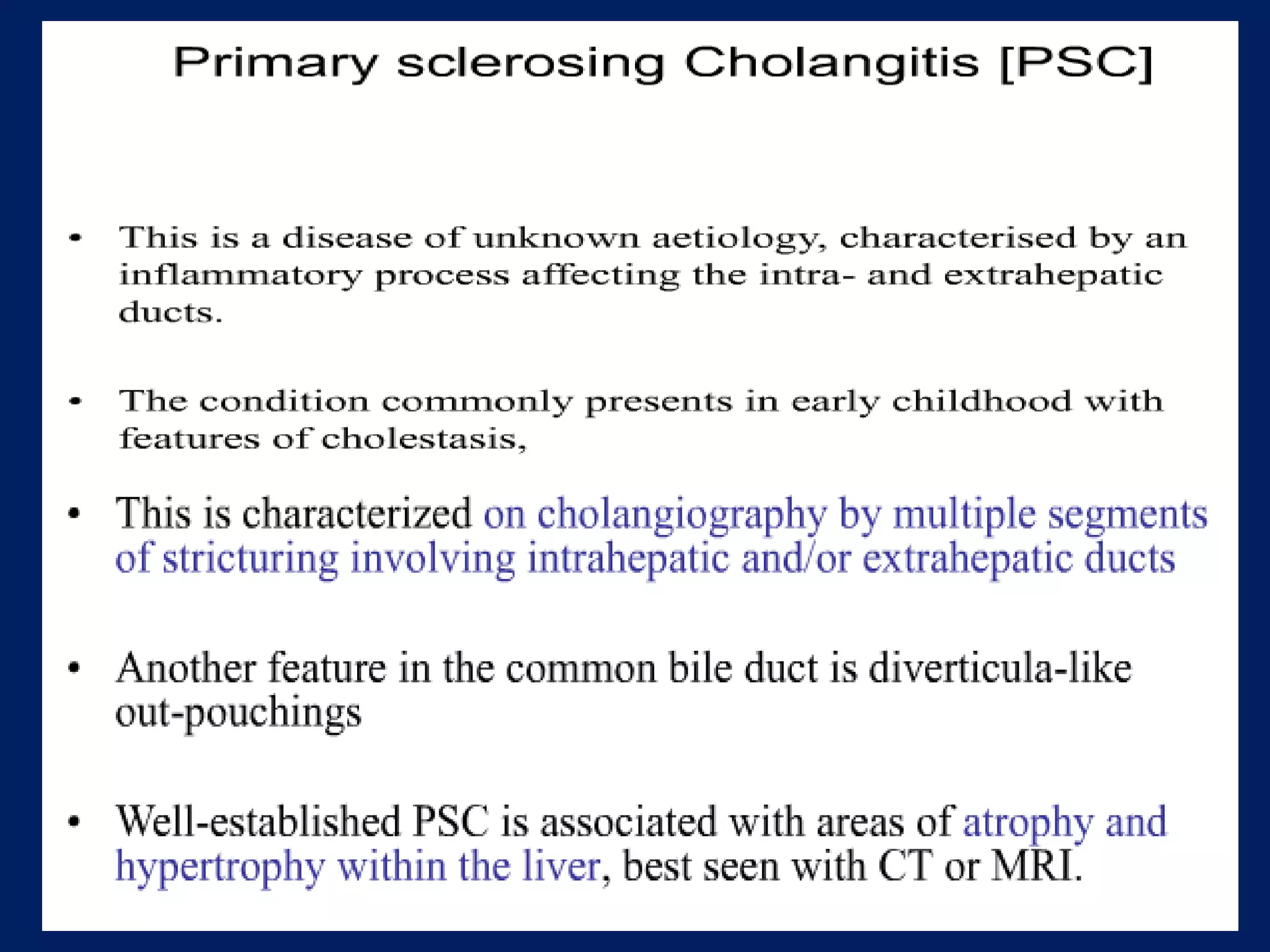 Primary sclerosing Cholangitis [PSC]

• This is a disease of unknown aetiology, characterised by an inflammatory process affecting the intra- and extrahepatic ducts.

• The condition commonly presents in early childhood with features of cholestasis,

• This is characterized on cholangiography by multiple segments of stricturing involving intrahepatic and/or extrahepatic ducts

• Another feature in the common bile duct is diverticula-like out-pouchings

• Well-established PSC is associated with areas of atrophy and hypertrophy within the liver, best seen with CT or MRI.